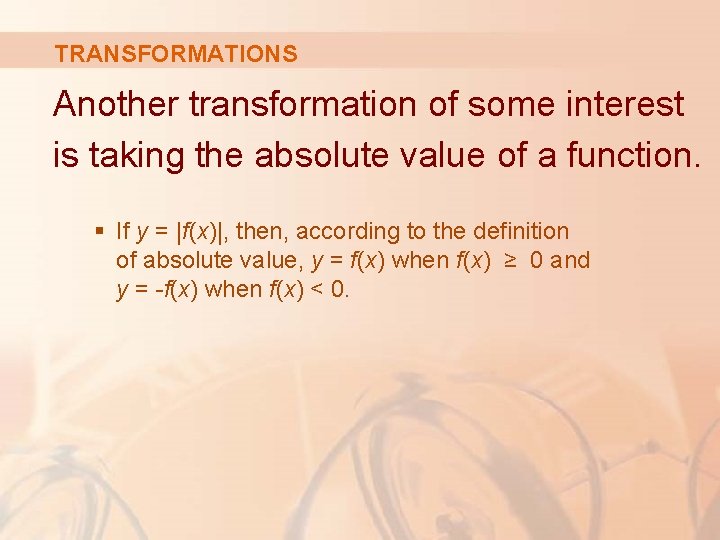 TRANSFORMATIONS

Another transformation of some interest is taking the absolute value of a function.

▪ If $y = |f(x)|$, then, according to the definition of absolute value, $y = f(x)$ when $f(x) \geq 0$ and $y = -f(x)$ when $f(x) < 0$.